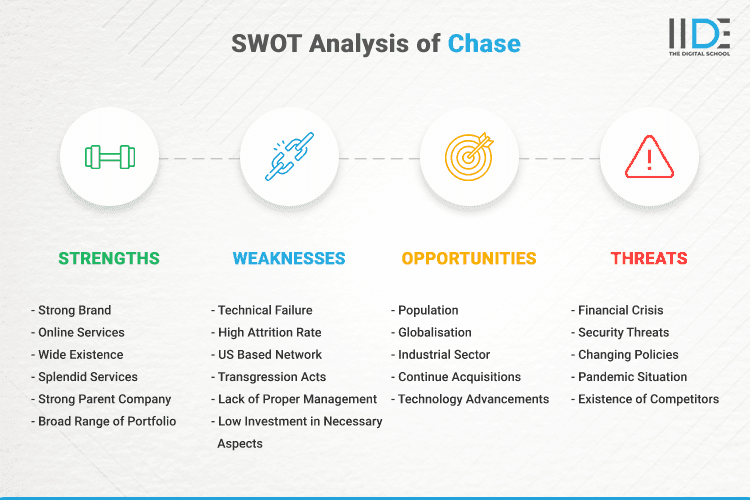 SWOT Analysis of Chase

IIDE THE DIGITAL SCHOOL

STRENGTHS

- Strong Brand
- Online Services
- Wide Existence
- Splendid Services
- Strong Parent Company
- Broad Range of Portfolio

WEAKNESSES

- Technical Failure
- High Attrition Rate
- US Based Network
- Transgression Acts
- Lack of Proper Management
- Low Investment in Necessary Aspects

OPPORTUNITIES

- Population
- Globalisation
- Industrial Sector
- Continue Acquisitions
- Technology Advancements

THREATS

- Financial Crisis
- Security Threats
- Changing Policies
- Pandemic Situation
- Existence of Competitors